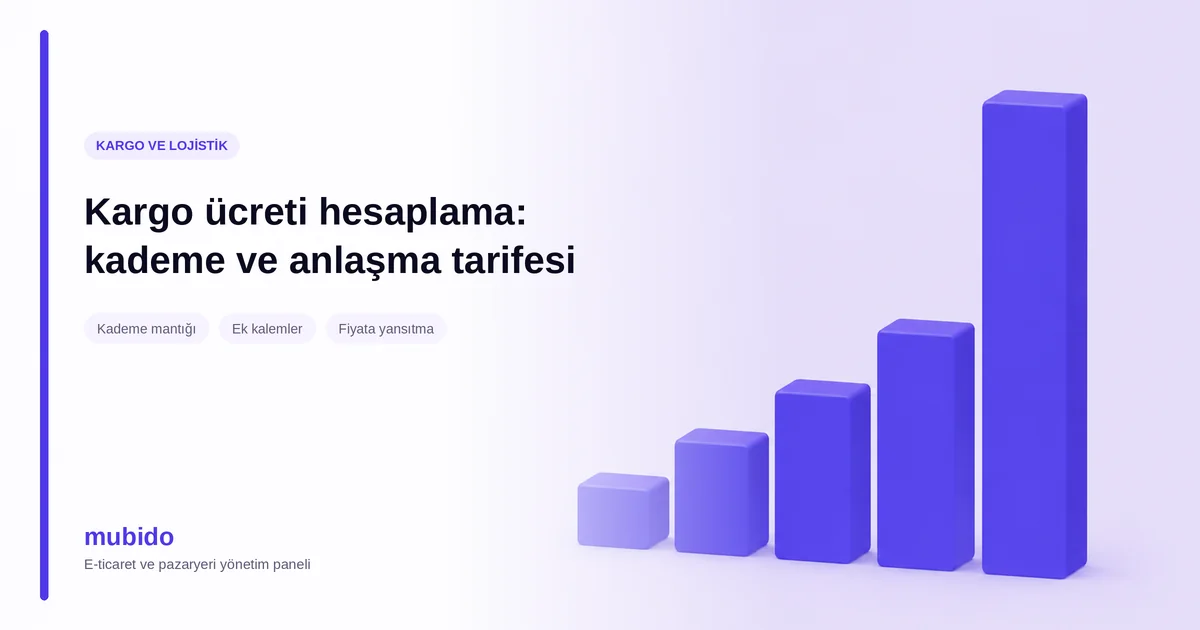 KARGO VE LOJİSTİK

Kargo ücreti hesaplama: kademe ve anlaşma tarifesi

Kademe mantığı

Ek kalemler

Fiyata yansıtma

mubido

E-ticaret ve pazaryeri yönetim paneli